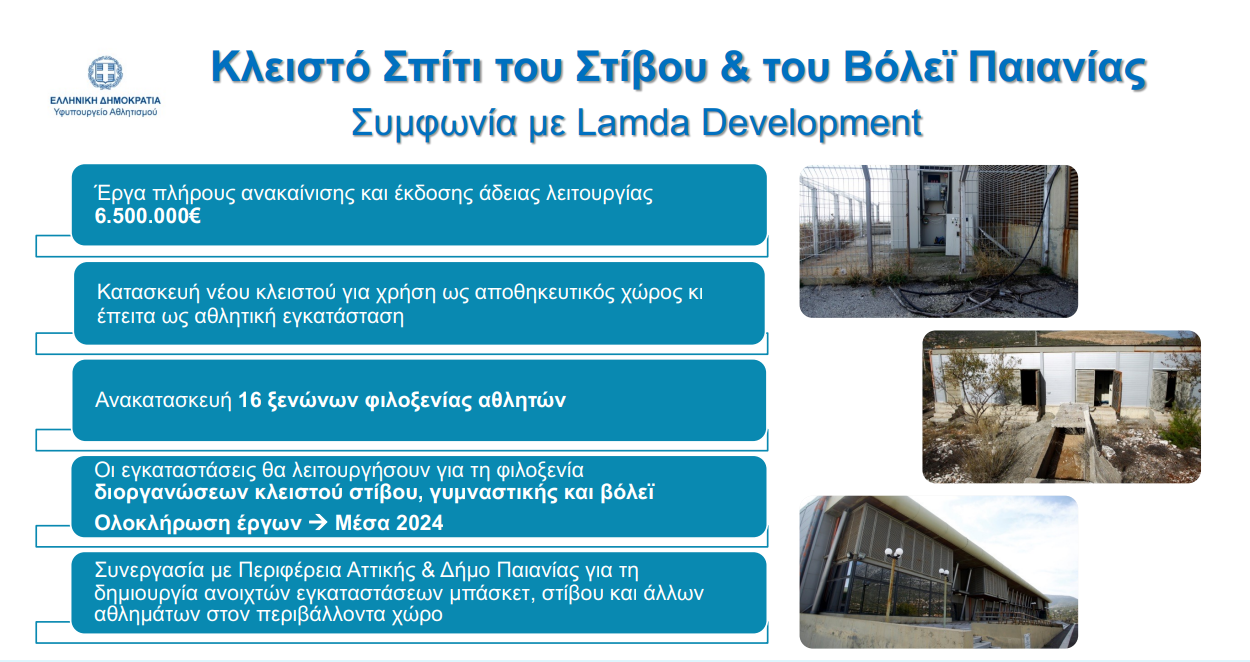 ΕΛΛΗΝΙΚΗ ΔΗΜΟΚΡΑΤΙΑ
Υφυπουργείο Αθλητισμού

Κλειστό Σπίτι του Στίβου & του Βόλεϊ Παιανίας
Συμφωνία με Lamda Development

Έργα πλήρους ανακαίνισης και έκδοσης άδειας λειτουργίας 6.500.000€

Κατασκευή νέου κλειστού για χρήση ως αποθηκευτικός χώρος κι έπειτα ως αθλητική εγκατάσταση

Ανακατασκευή 16 ξενώνων φιλοξενίας αθλητών

Οι εγκαταστάσεις θα λειτουργήσουν για τη φιλοξενία διοργανώσεων κλειστού στίβου, γυμναστικής και βόλεϊ
Ολοκλήρωση έργων → Μέσα 2024

Συνεργασία με Περιφέρεια Αττικής & Δήμο Παιανίας για τη δημιουργία ανοιχτών εγκαταστάσεων μπάσκετ, στίβου και άλλων αθλημάτων στον περιβάλλοντα χώρο